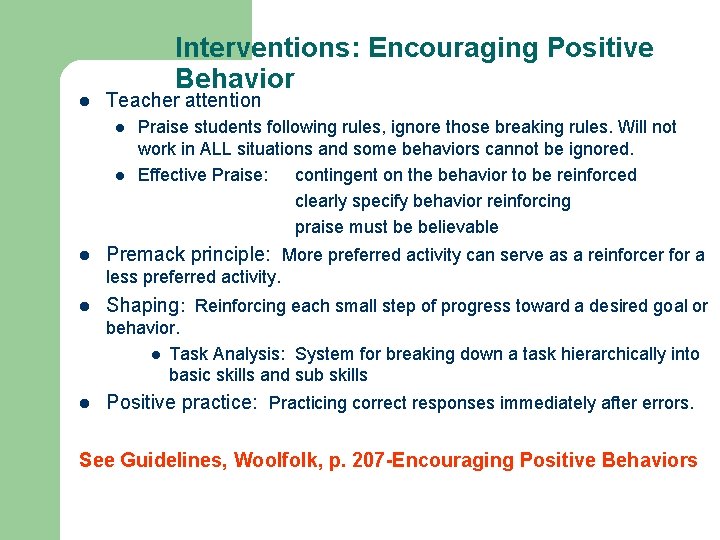 Interventions: Encouraging Positive Behavior

- Teacher attention
  - Praise students following rules, ignore those breaking rules. Will not work in ALL situations and some behaviors cannot be ignored.
  - Effective Praise: contingent on the behavior to be reinforced
    clearly specify behavior reinforcing
    praise must be believable
- Premack principle: More preferred activity can serve as a reinforcer for a less preferred activity.
- Shaping: Reinforcing each small step of progress toward a desired goal or behavior.
  - Task Analysis: System for breaking down a task hierarchically into basic skills and sub skills
- Positive practice: Practicing correct responses immediately after errors.

See Guidelines, Woolfolk, p. 207-Encouraging Positive Behaviors